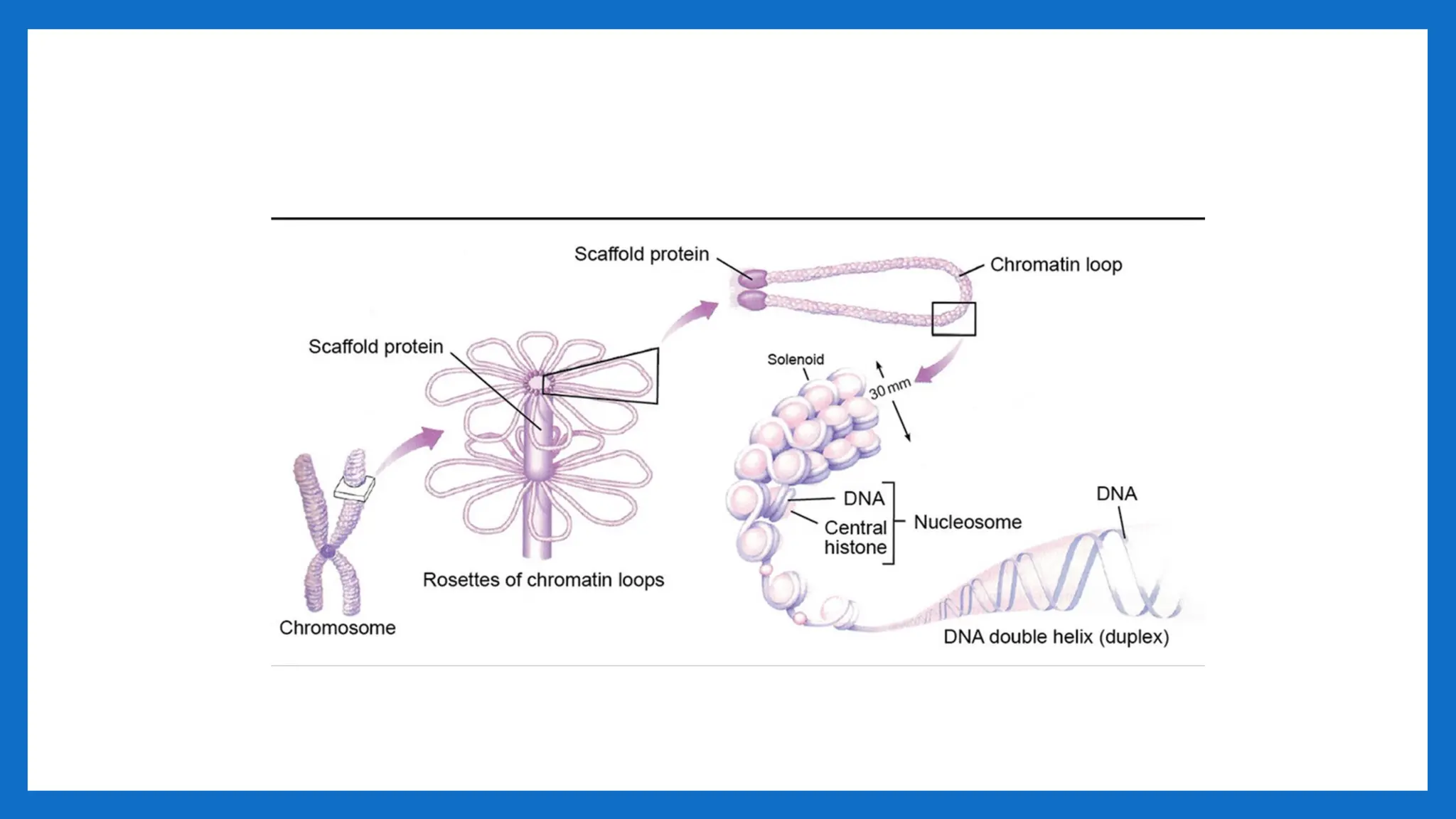 Scaffold protein

Chromatin loop

Scaffold protein

Solenoid

30 mm

DNA

Central histone

Nucleosome

DNA

Rosettes of chromatin loops

Chromosome

DNA double helix (duplex)